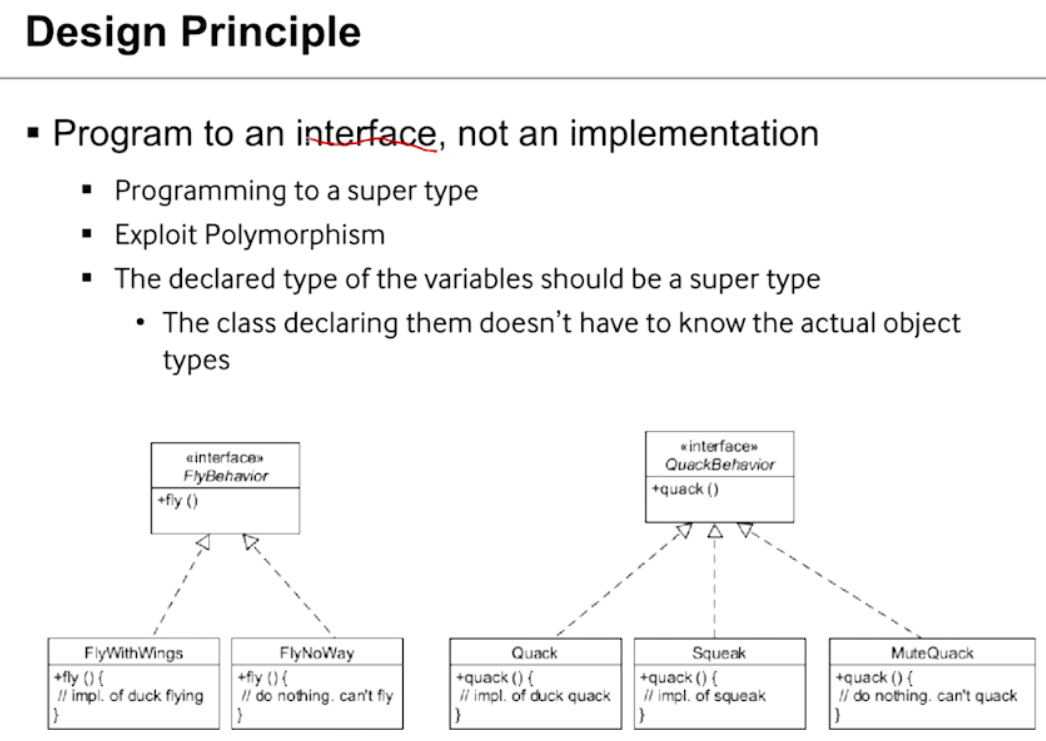 Design Principle

▪ Program to an interface, not an implementation

▪ Programming to a super type

▪ Exploit Polymorphism

▪ The declared type of the variables should be a super type

• The class declaring them doesn't have to know the actual object types

«interface»
FlyBehavior
+fly ()

FlyWithWings
+fly () {
// impl. of duck flying
}

FlyNoWay
+fly () {
// do nothing. can't fly
}

«interface»
QuackBehavior
+quack ()

Quack
+quack () {
// impl. of duck quack
}

Squeak
+quack () {
// impl. of squeak
}

MuteQuack
+quack () {
// do nothing. can't quack
}